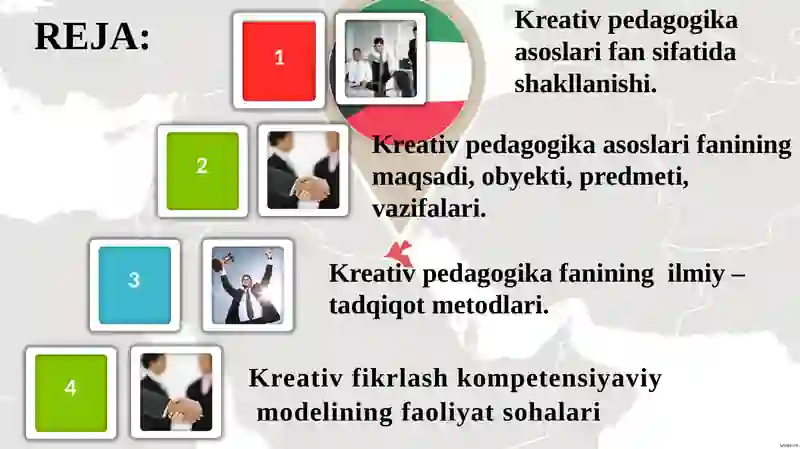 REJA:

1

Kreativ pedagogika asoslari fan sifatida shakllanishi.

2

Kreativ pedagogika asoslari fanining maqsadi, obyekti, predmeti, vazifalari.

3

Kreativ pedagogika fanining ilmiy – tadqiqot metodlari.

4

Kreativ fikrlash kompetensiyaviy modelining faoliyat sohalari